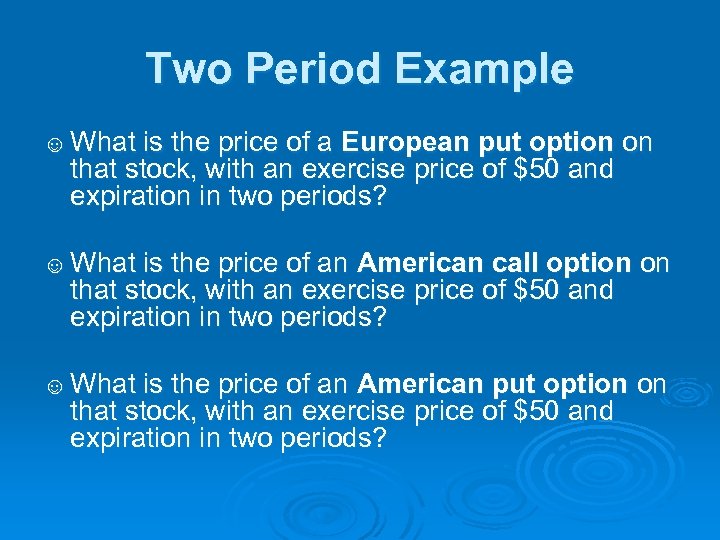 Two Period Example

☺ What is the price of a European put option on that stock, with an exercise price of \$50 and expiration in two periods?

☺ What is the price of an American call option on that stock, with an exercise price of \$50 and expiration in two periods?

☺ What is the price of an American put option on that stock, with an exercise price of \$50 and expiration in two periods?